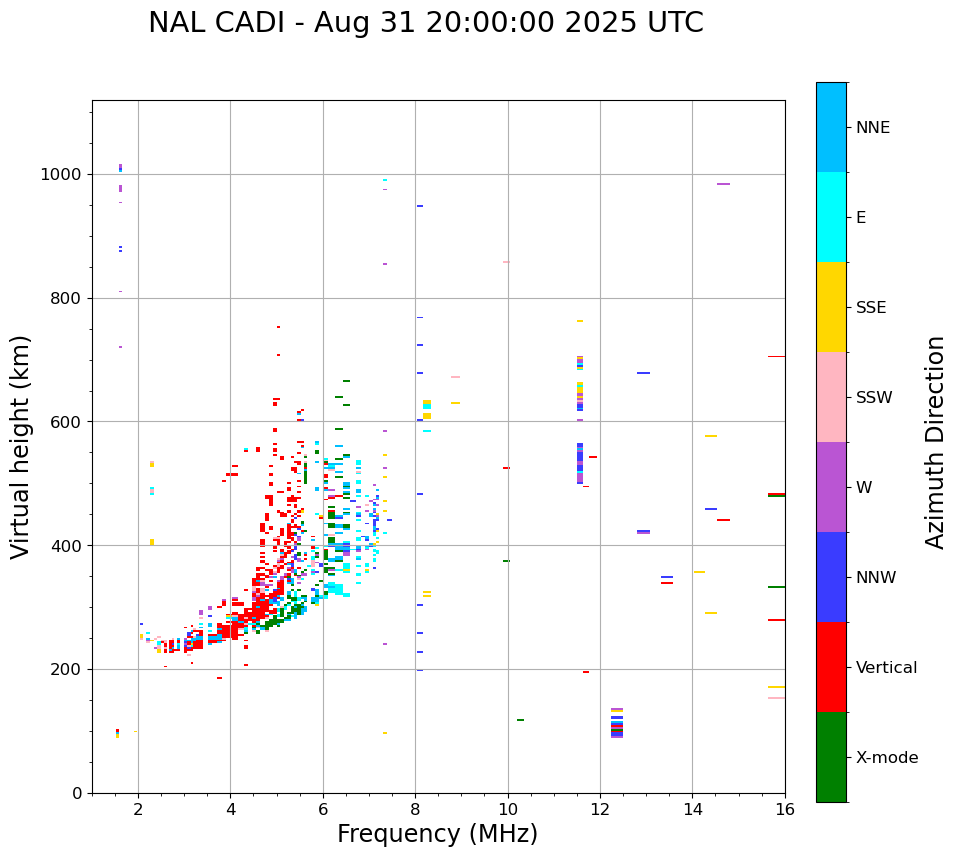 NAL CADI - Aug 31 20:00:00 2025 UTC

Virtual height (km)

1000
800
600
400
200
0

2
4
6
8
10
12
14
16

Frequency (MHz)

NNE
E
SSE
SSW
W
NNW
Vertical
X-mode

Azimuth Direction